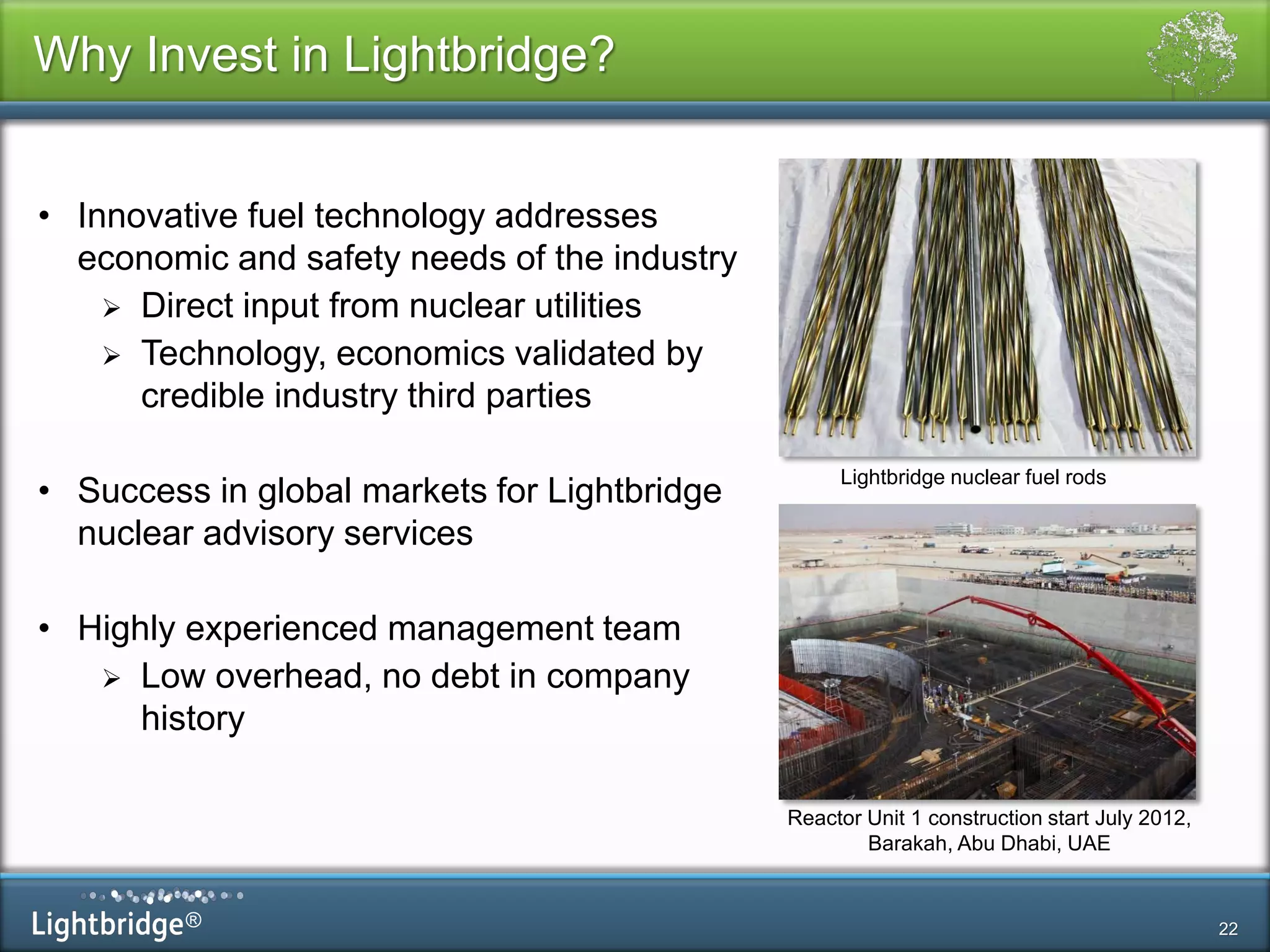 Why Invest in Lightbridge?

• Innovative fuel technology addresses economic and safety needs of the industry
➢ Direct input from nuclear utilities
➢ Technology, economics validated by credible industry third parties

• Success in global markets for Lightbridge nuclear advisory services

• Highly experienced management team
➢ Low overhead, no debt in company history

Lightbridge nuclear fuel rods

Reactor Unit 1 construction start July 2012, Barakah, Abu Dhabi, UAE

Lightbridge®

22